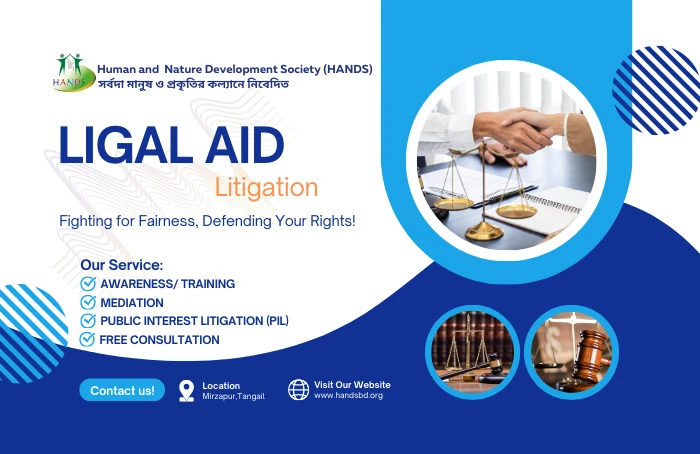 HANDS

Human and Nature Development Society (HANDS)
সর্বদা মানুষ ও প্রকৃতির কল্যানে নিবেদিত

LIGAL AID
Litigation

Fighting for Fairness, Defending Your Rights!

Our Service:
AWARENESS/ TRAINING
MEDIATION
PUBLIC INTEREST LITIGATION (PIL)
FREE CONSULTATION

Contact us!

Location
Mirzapur,Tangail

Visit Our Website
www.handsbd.org